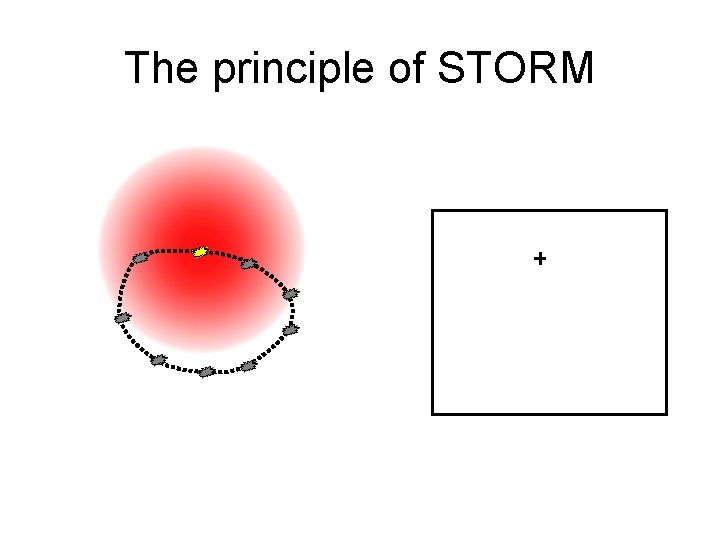 The principle of STORM

+